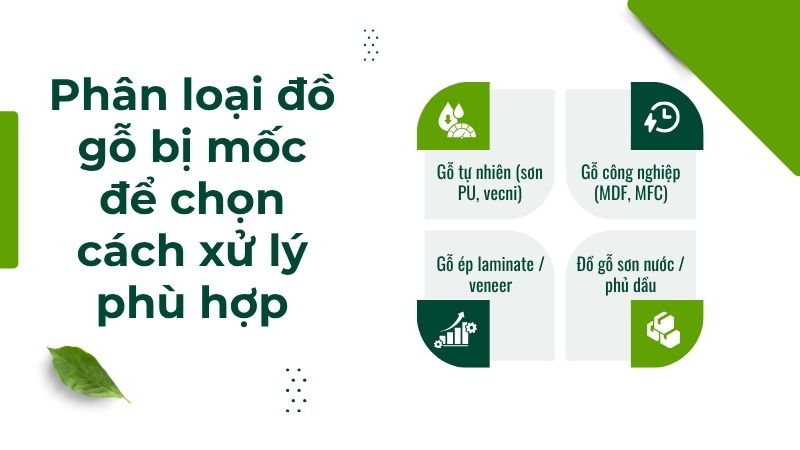 Phân loại đồ gỗ bị mốc để chọn cách xử lý phù hợp

Gỗ tự nhiên (sơn PU, vecni)

Gỗ công nghiệp (MDF, MFC)

Gỗ ép laminate / veneer

Đồ gỗ sơn nước / phủ dầu